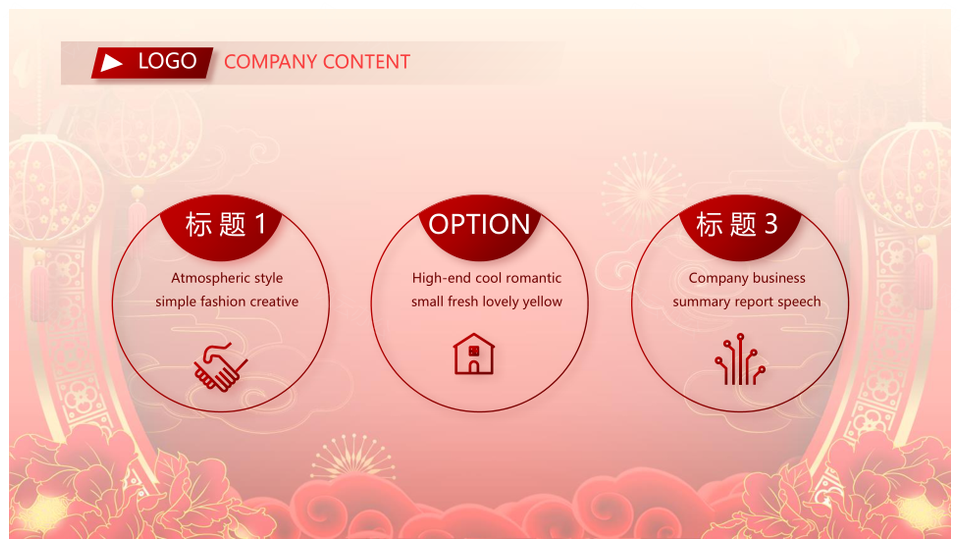 LOGO COMPANY CONTENT

标题 1

Atmospheric style simple fashion creative

OPTION

High-end cool romantic small fresh lovely yellow

标题 3

Company business summary report speech